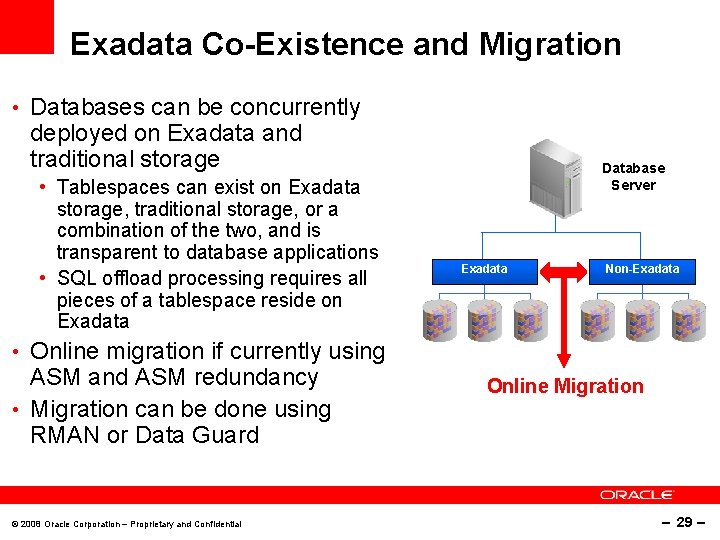 Exadata Co-Existence and Migration

• Databases can be concurrently deployed on Exadata and traditional storage
  • Tablespaces can exist on Exadata storage, traditional storage, or a combination of the two, and is transparent to database applications
  • SQL offload processing requires all pieces of a tablespace reside on Exadata
• Online migration if currently using ASM and ASM redundancy
• Migration can be done using RMAN or Data Guard

Database Server

Exadata

Non-Exadata

Online Migration

ORACLE

© 2008 Oracle Corporation – Proprietary and Confidential

– 29 –